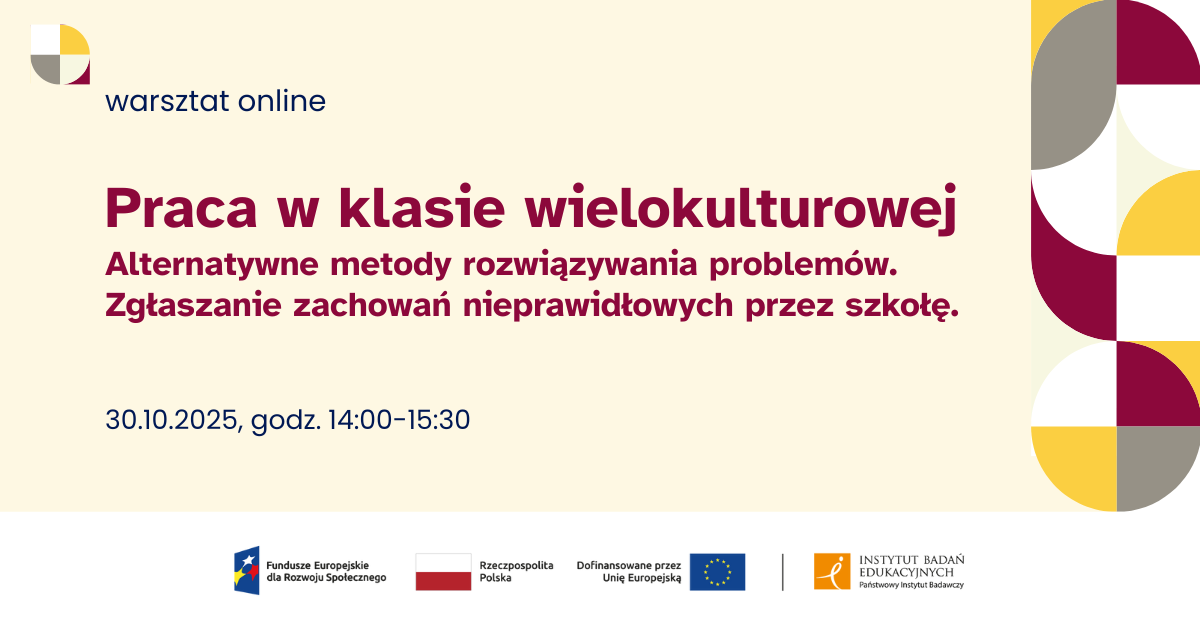 warsztat online

Praca w klasie wielokulturowej
Alternatywne metody rozwiązywania problemów. Zgłaszanie zachowań nieprawidłowych przez szkołę.

30.10.2025, godz. 14:00-15:30

Fundusze Europejskie dla Rozwoju Społecznego

Rzeczpospolita Polska

Dofinansowane przez Unię Europejską

INSTYTUT BADAŃ EDUKACYJNYCH
Państwowy Instytut Badawczy